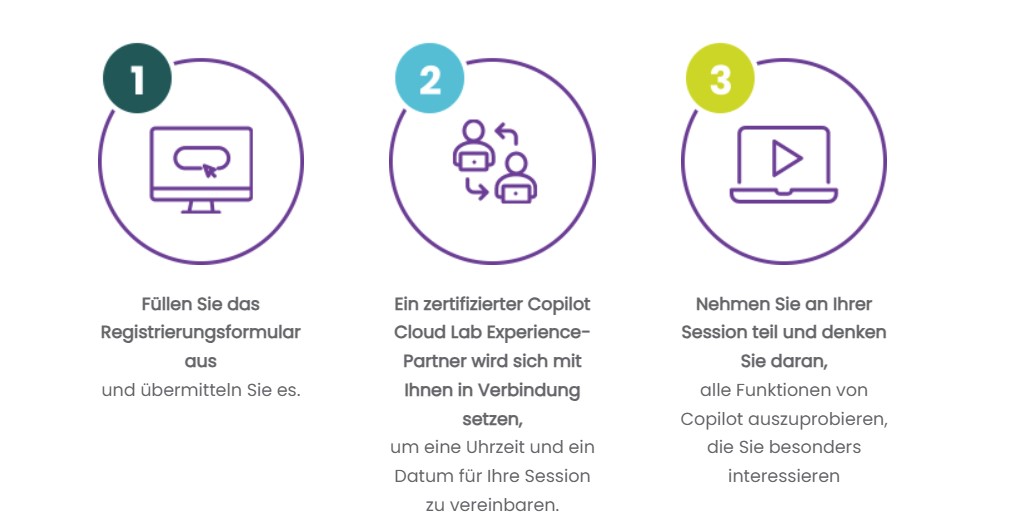 1

Füllen Sie das Registrierungsformular aus
und übermitteln Sie es.

2

Ein zertifizierter Copilot Cloud Lab Experience-Partner wird sich mit Ihnen in Verbindung setzen,
um eine Uhrzeit und ein Datum für Ihre Session zu vereinbaren.

3

Nehmen Sie an Ihrer Session teil und denken Sie daran,
alle Funktionen von Copilot auszuprobieren, die Sie besonders interessieren